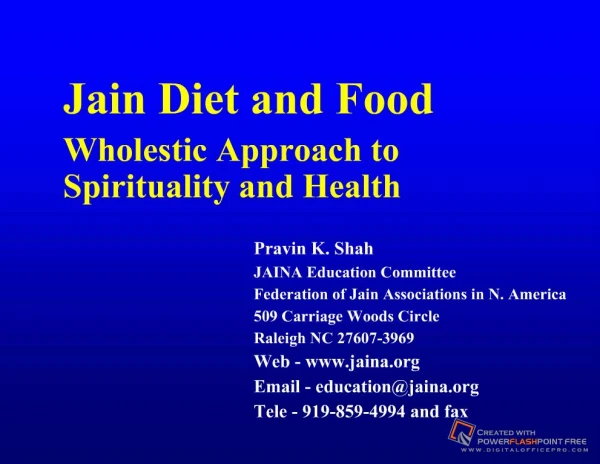 Jain Diet and Food

Wholestic Approach to Spirituality and Health

Pravin K. Shah
JAINA Education Committee
Federation of Jain Associations in N. America
509 Carriage Woods Circle
Raleigh NC 27607-3969
Web - www.jaina.org
Email - education@jaina.org
Tele - 919-859-4994 and fax

CREATED WITH
POWERFLASHPOINT FREE
WWW.DIGITALOFFICEPRO.COM